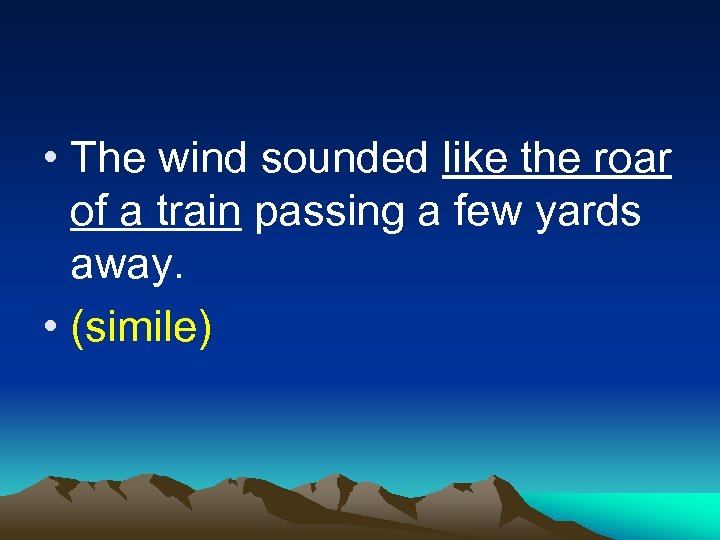 • The wind sounded like the roar of a train passing a few yards away.
• (simile)